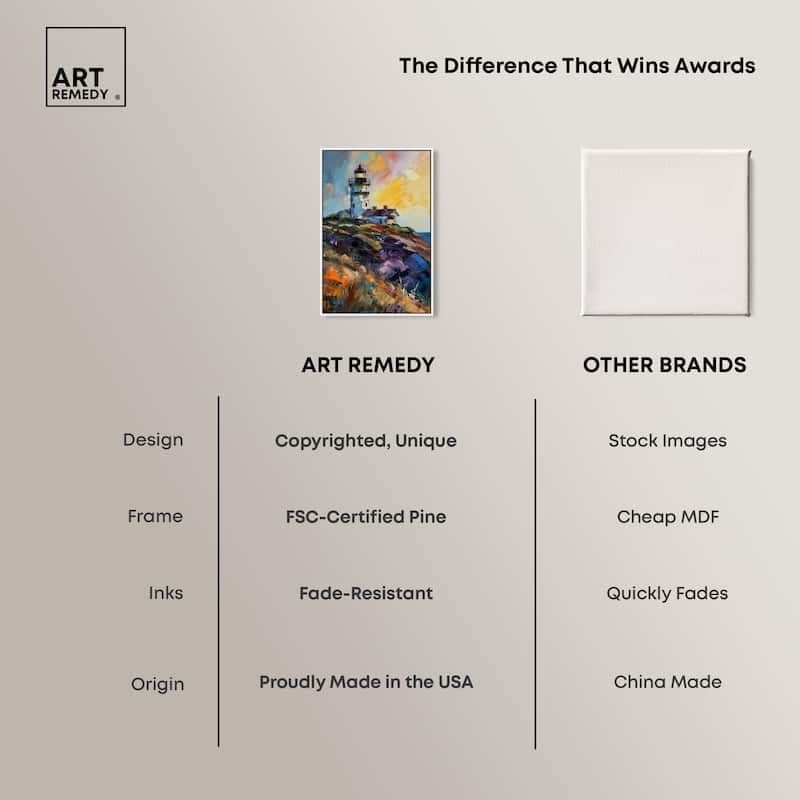 ART REMEDY ®

The Difference That Wins Awards

| | ART REMEDY | OTHER BRANDS |
|---|---|---|
| Design | Copyrighted, Unique | Stock Images |
| Frame | FSC-Certified Pine | Cheap MDF |
| Inks | Fade-Resistant | Quickly Fades |
| Origin | Proudly Made in the USA | China Made |